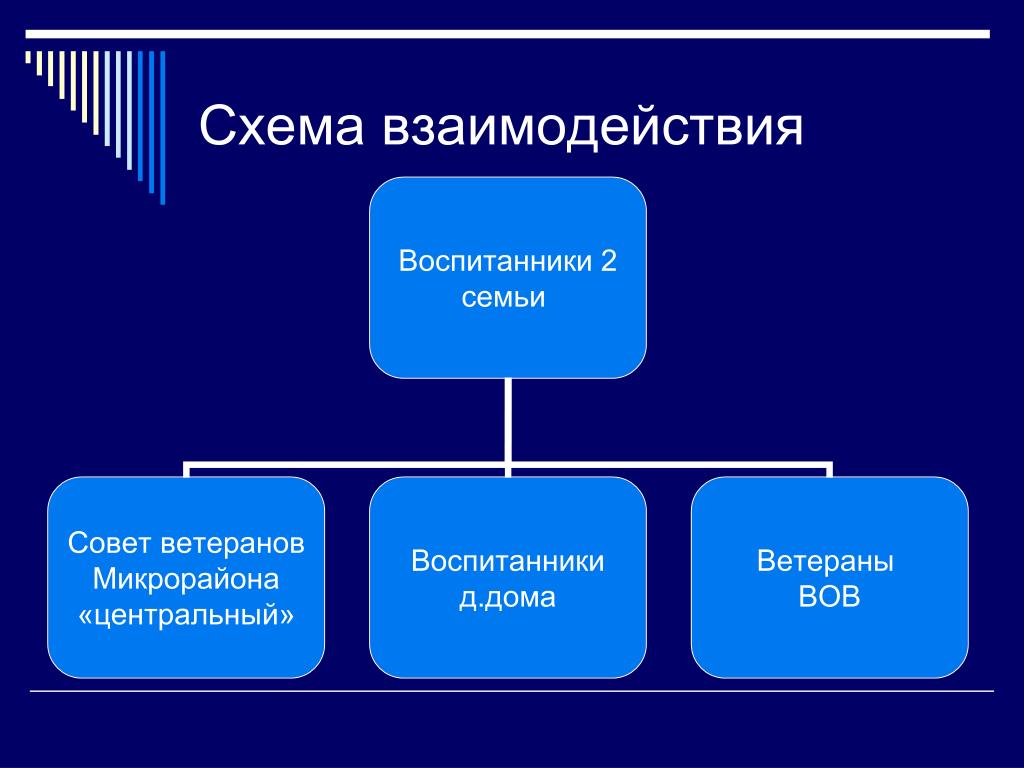 Схема взаимодействия

Воспитанники 2 семьи

Совет ветеранов Микрорайона «центральный»

Воспитанники д.дома

Ветераны ВОВ